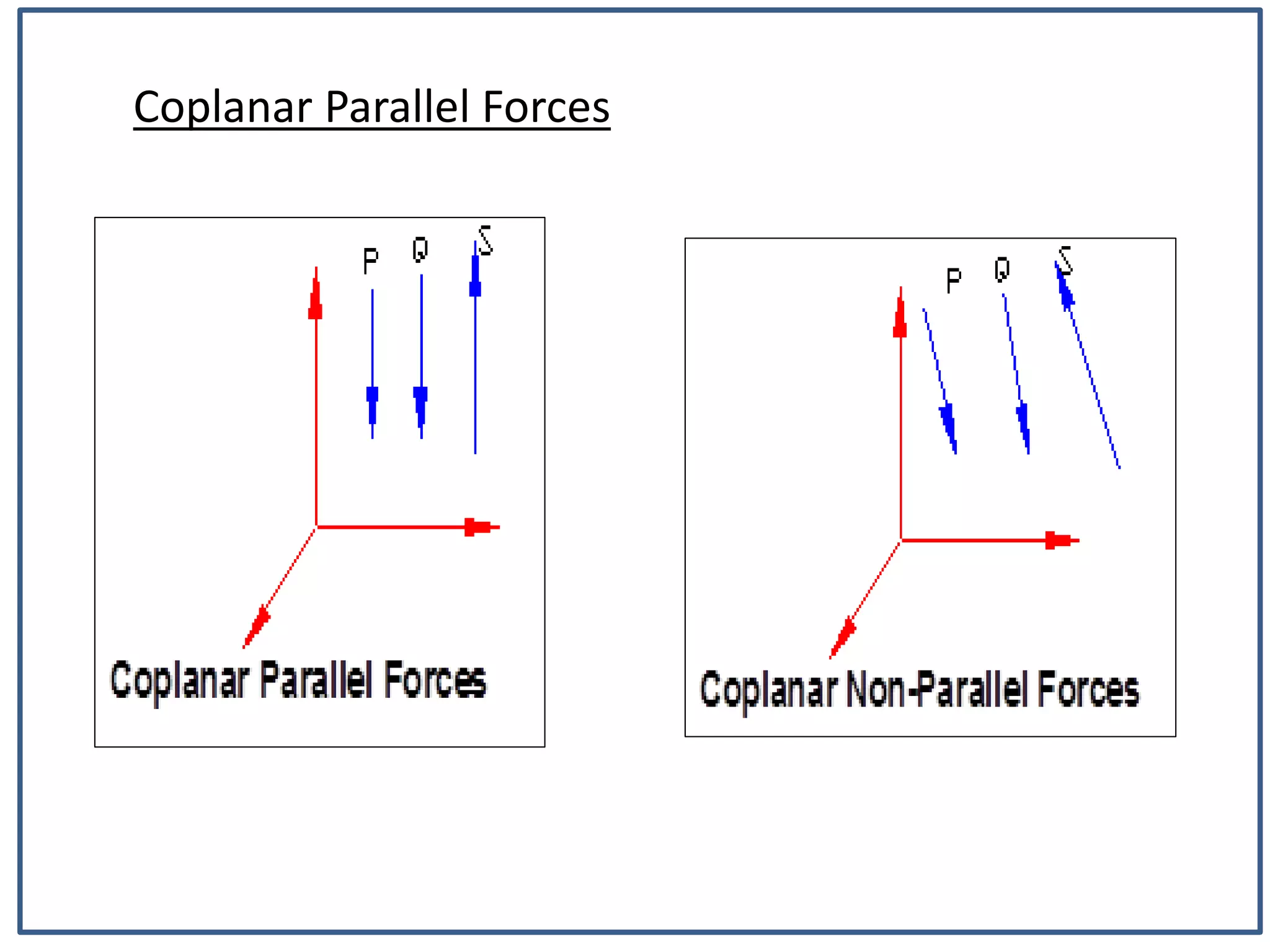 Coplanar Parallel Forces

P Q S

Coplanar Parallel Forces

P Q S

Coplanar Non-Parallel Forces